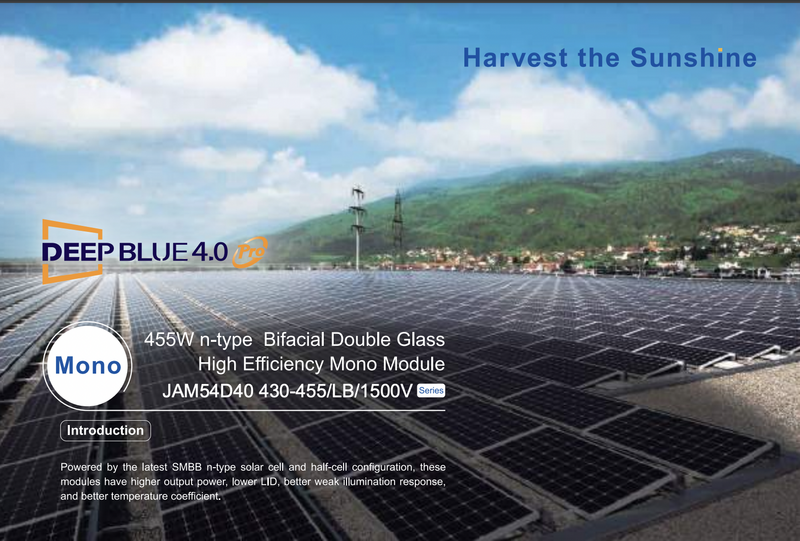 Harvest the Sunshine

DEEP BLUE 4.0 Pro

Mono

455W n-type Bifacial Double Glass
High Efficiency Mono Module
JAM54D40 430-455/LB/1500V Series

Introduction

Powered by the latest SMBB n-type solar cell and half-cell configuration, these modules have higher output power, lower LID, better weak illumination response, and better temperature coefficient.